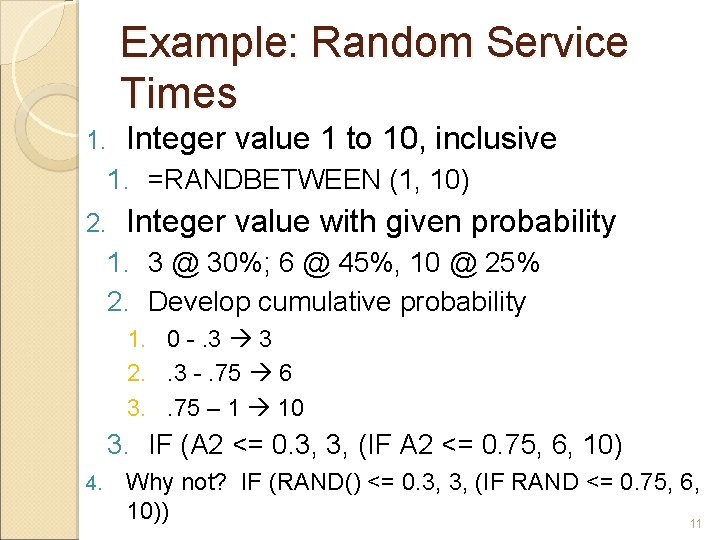 Example: Random Service Times

1. Integer value 1 to 10, inclusive
   1. =RANDBETWEEN (1, 10)
2. Integer value with given probability
   1. 3 @ 30%; 6 @ 45%, 10 @ 25%
   2. Develop cumulative probability
      1. 0 - .3 → 3
      2. .3 - .75 → 6
      3. .75 – 1 → 10
   3. IF (A2 <= 0.3, 3, (IF A2 <= 0.75, 6, 10)
4. Why not? IF (RAND() <= 0.3, 3, (IF RAND <= 0.75, 6, 10))

11